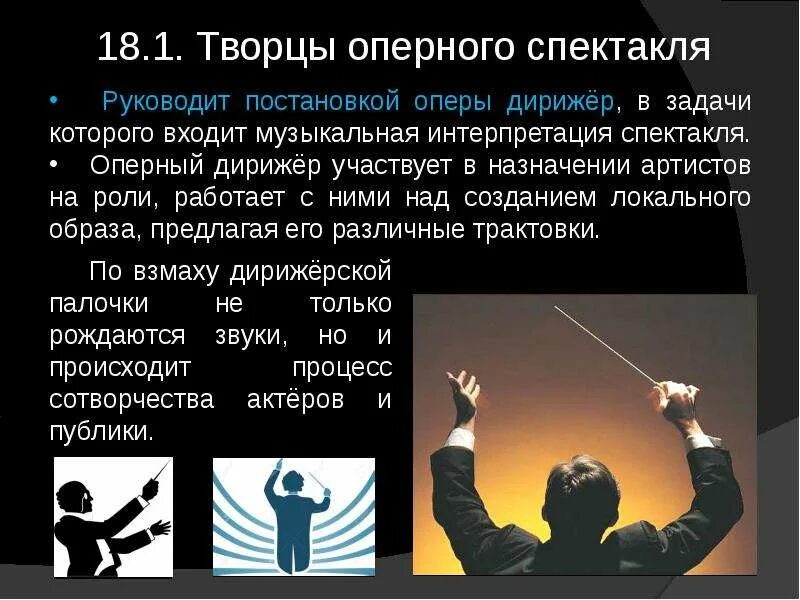 18.1. Творцы оперного спектакля

• Руководит постановкой оперы дирижёр, в задачи которого входит музыкальная интерпретация спектакля.

• Оперный дирижёр участвует в назначении артистов на роли, работает с ними над созданием локального образа, предлагая его различные трактовки.

По взмаху дирижёрской палочки не только рождаются звуки, но и происходит процесс сотворчества актёров и публики.